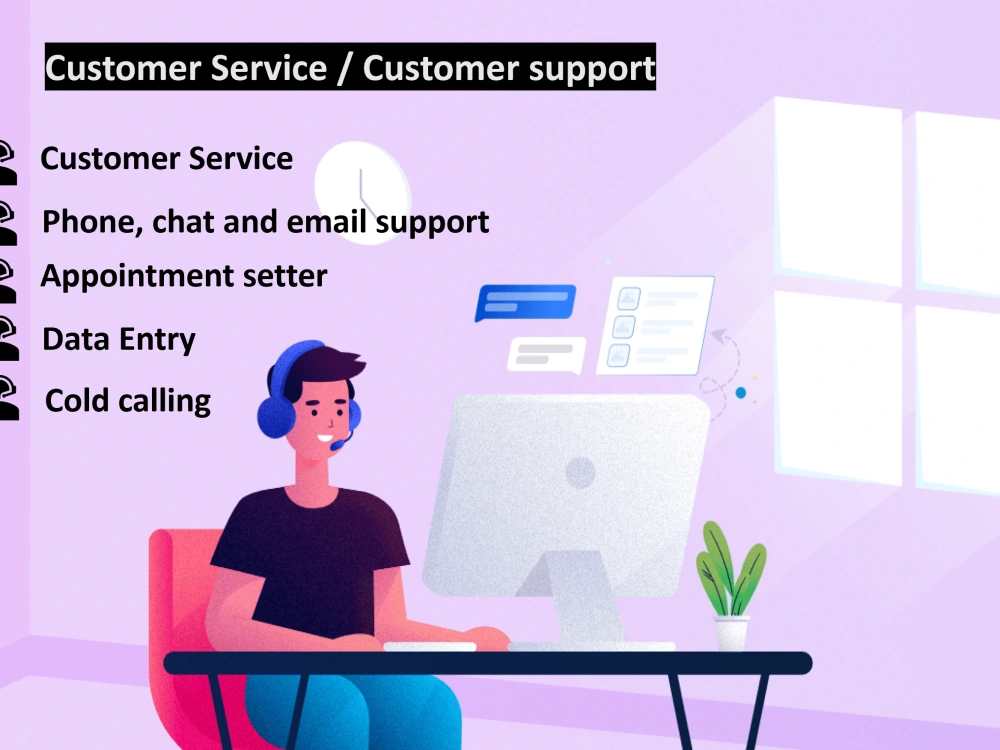 Customer Service / Customer support

Customer Service

Phone, chat and email support

Appointment setter

Data Entry

Cold calling